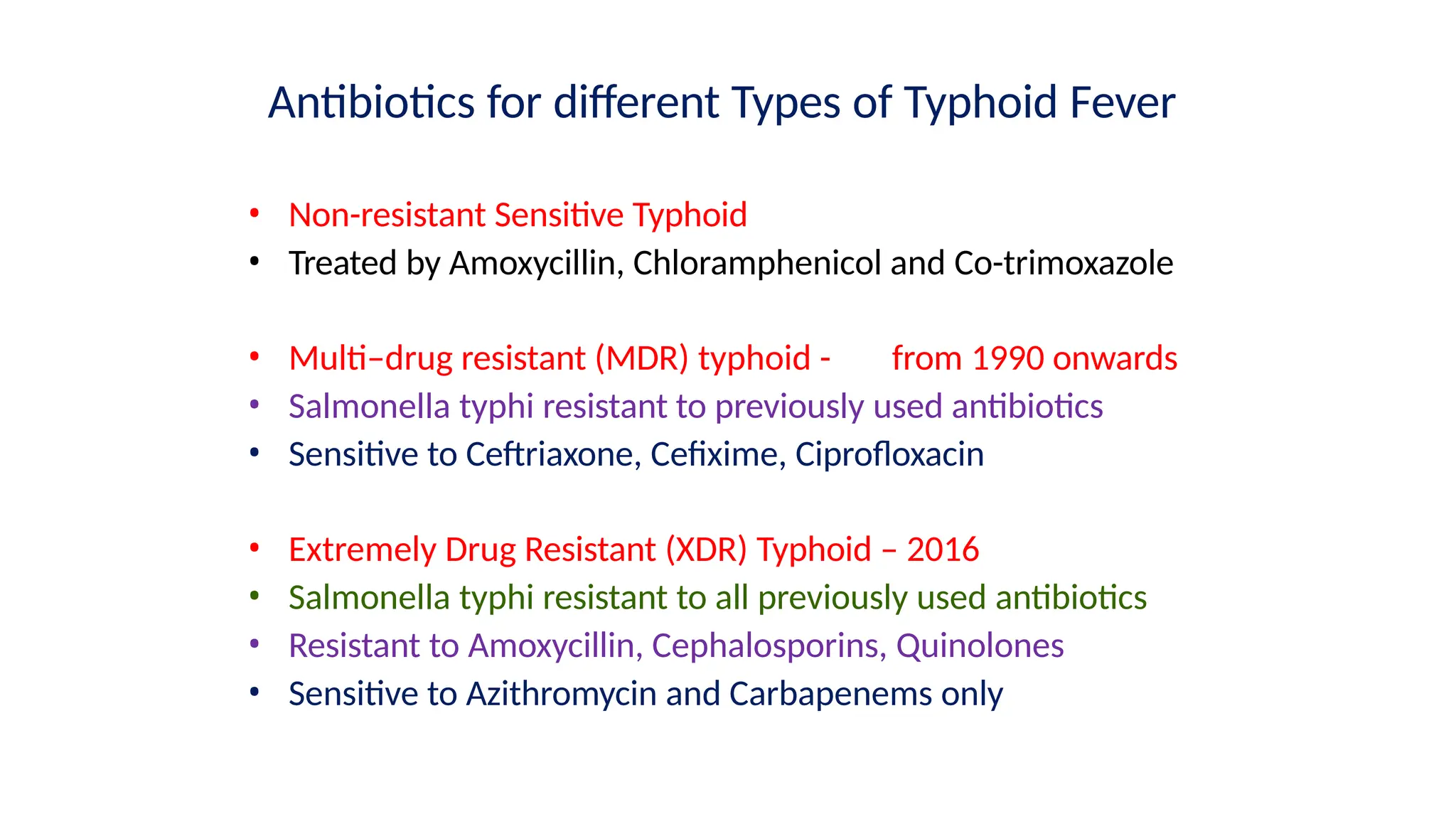 Antibiotics for different Types of Typhoid Fever

• Non-resistant Sensitive Typhoid
• Treated by Amoxycillin, Chloramphenicol and Co-trimoxazole

• Multi–drug resistant (MDR) typhoid - from 1990 onwards
• Salmonella typhi resistant to previously used antibiotics
• Sensitive to Ceftriaxone, Cefixime, Ciprofloxacin

• Extremely Drug Resistant (XDR) Typhoid – 2016
• Salmonella typhi resistant to all previously used antibiotics
• Resistant to Amoxycillin, Cephalosporins, Quinolones
• Sensitive to Azithromycin and Carbapenems only